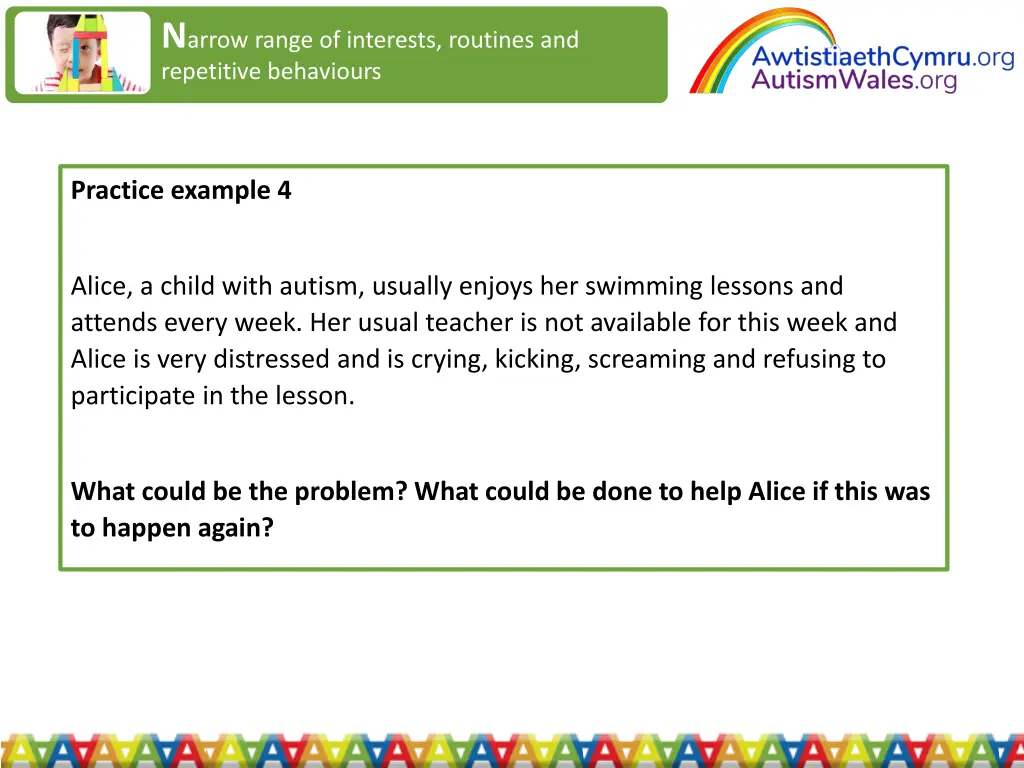 Narrow range of interests, routines and repetitive behaviours

AwtistiaethCymru.org
AutismWales.org

Practice example 4

Alice, a child with autism, usually enjoys her swimming lessons and attends every week. Her usual teacher is not available for this week and Alice is very distressed and is crying, kicking, screaming and refusing to participate in the lesson.

What could be the problem? What could be done to help Alice if this was to happen again?